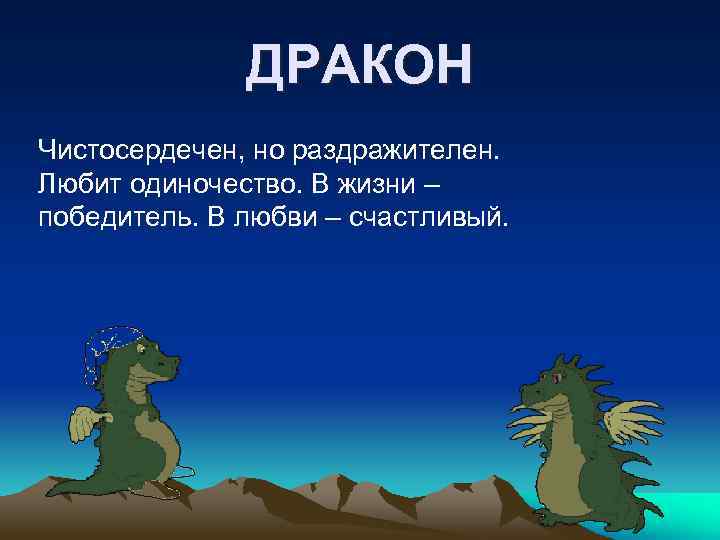 ДРАКОН

Чистосердечен, но раздражителен. Любит одиночество. В жизни – победитель. В любви – счастливый.